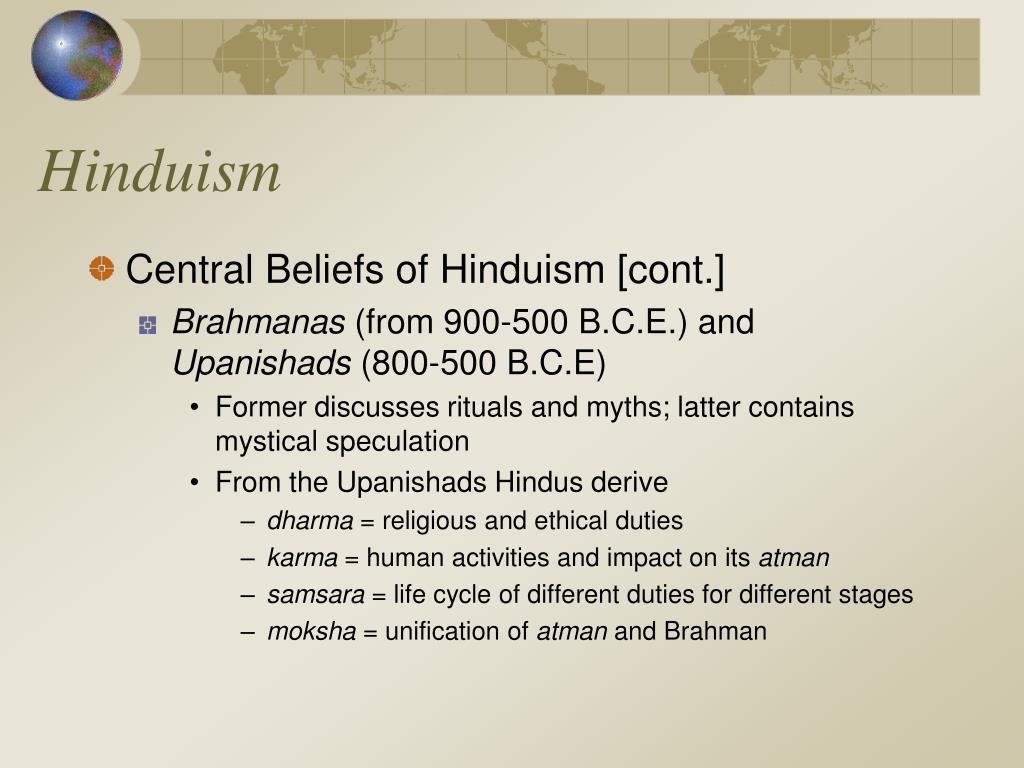 Hinduism

Central Beliefs of Hinduism [cont.]

Brahmanas (from 900-500 B.C.E.) and Upanishads (800-500 B.C.E)

• Former discusses rituals and myths; latter contains mystical speculation

• From the Upanishads Hindus derive

– dharma = religious and ethical duties

– karma = human activities and impact on its atman

– samsara = life cycle of different duties for different stages

– moksha = unification of atman and Brahman